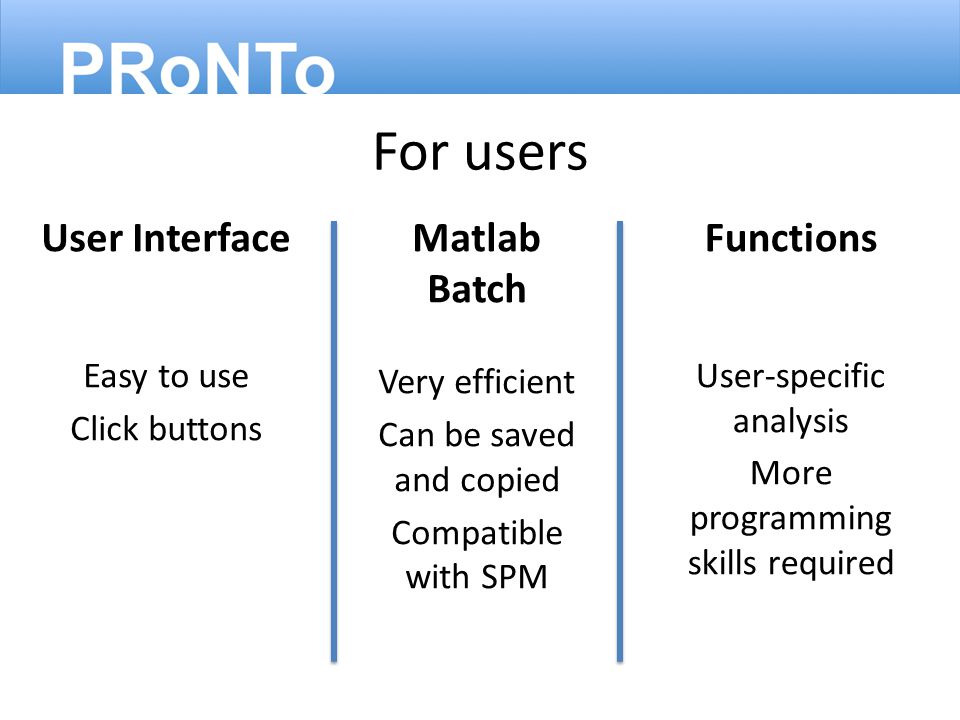 PRoNTo

For users

User Interface

Easy to use

Click buttons

Matlab Batch

Very efficient

Can be saved and copied

Compatible with SPM

Functions

User-specific analysis

More programming skills required